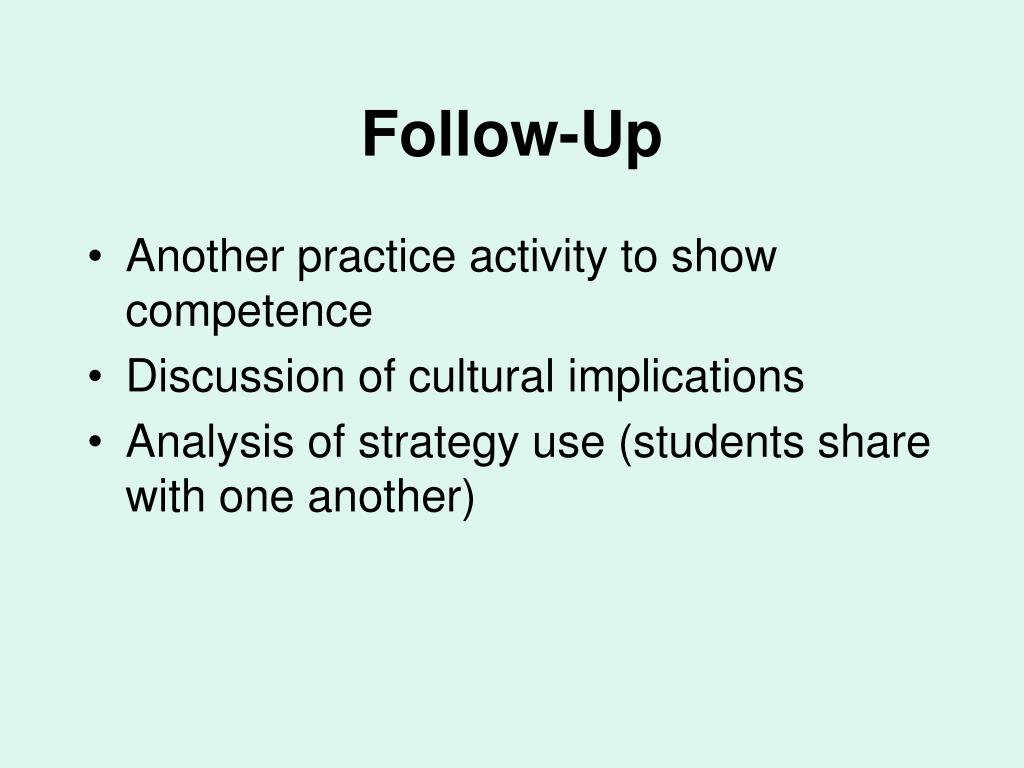 Follow-Up

• Another practice activity to show competence
• Discussion of cultural implications
• Analysis of strategy use (students share with one another)